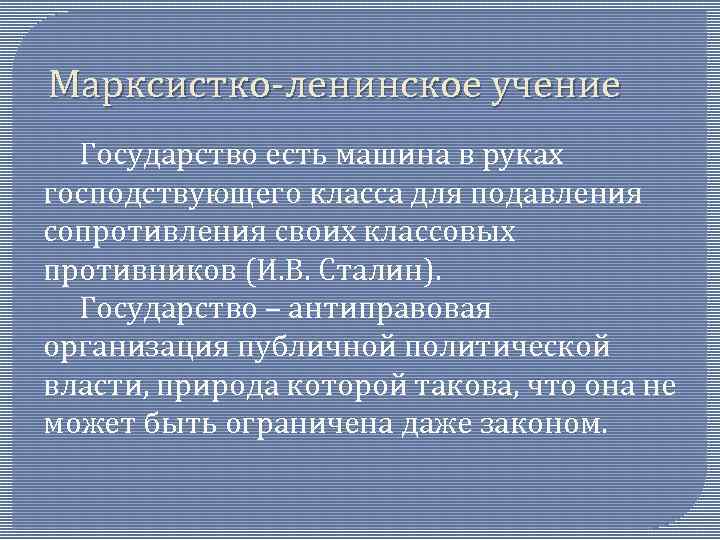 Марксистко-ленинское учение

Государство есть машина в руках господствующего класса для подавления сопротивления своих классовых противников (И.В. Сталин).

Государство – антиправовая организация публичной политической власти, природа которой такова, что она не может быть ограничена даже законом.